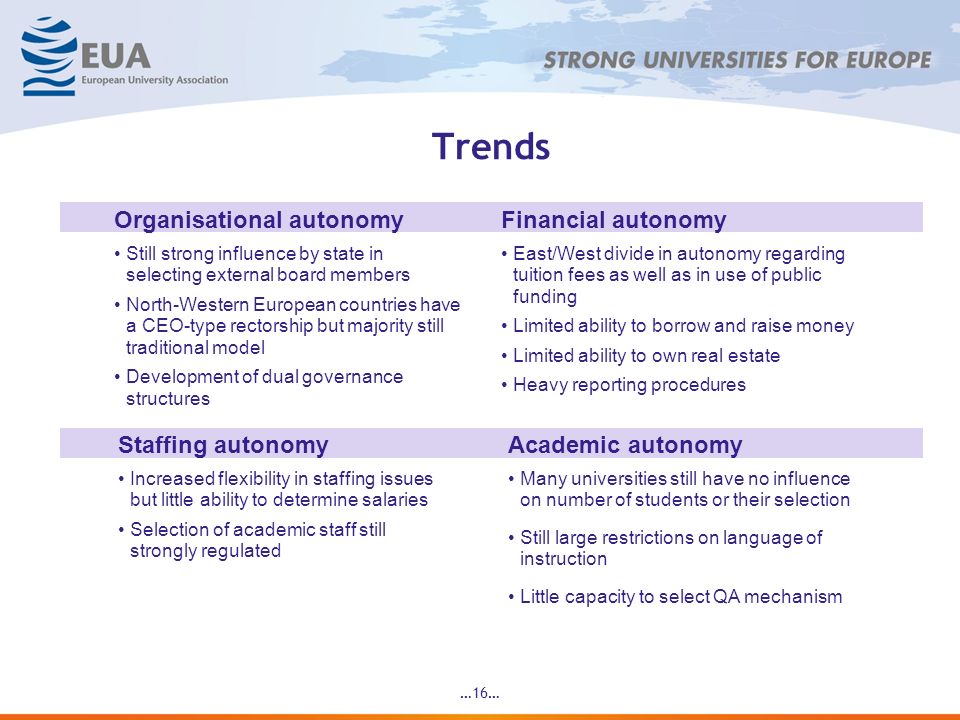 EUA
European University Association

STRONG UNIVERSITIES FOR EUROPE

Trends

Organisational autonomy

• Still strong influence by state in selecting external board members
• North-Western European countries have a CEO-type rectorship but majority still traditional model
• Development of dual governance structures

Financial autonomy

• East/West divide in autonomy regarding tuition fees as well as in use of public funding
• Limited ability to borrow and raise money
• Limited ability to own real estate
• Heavy reporting procedures

Staffing autonomy

• Increased flexibility in staffing issues but little ability to determine salaries
• Selection of academic staff still strongly regulated

Academic autonomy

• Many universities still have no influence on number of students or their selection
• Still large restrictions on language of instruction
• Little capacity to select QA mechanism

...16...